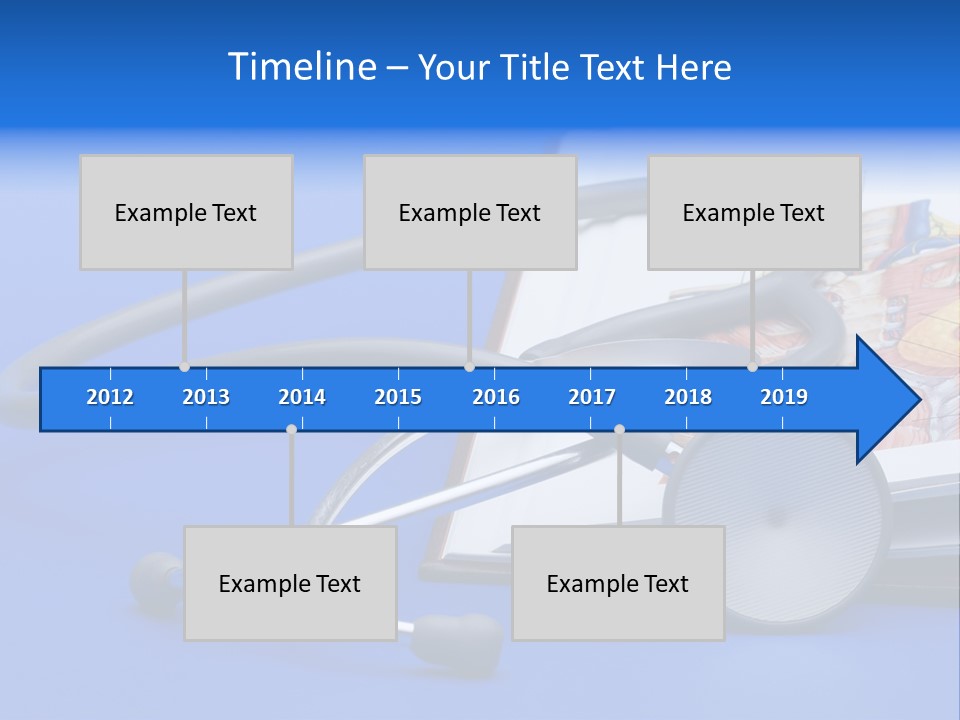 Timeline – Your Title Text Here

Example Text

Example Text

Example Text

2012 2013 2014 2015 2016 2017 2018 2019

Example Text

Example Text